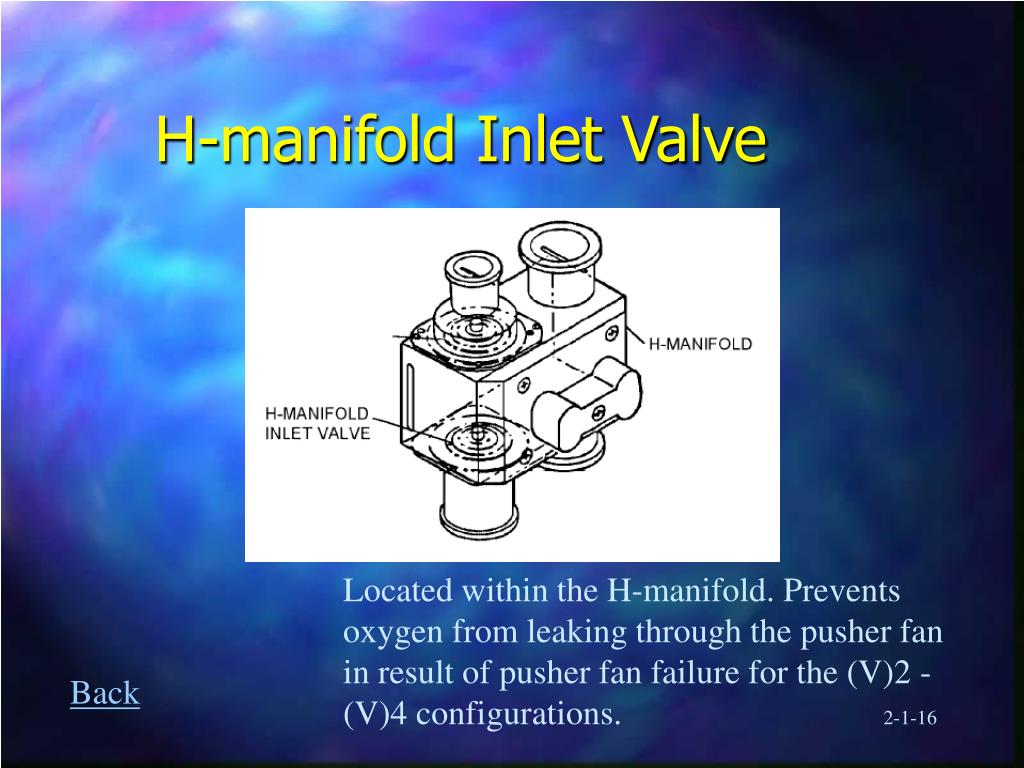 H-manifold Inlet Valve

H-MANIFOLD

H-MANIFOLD INLET VALVE

Located within the H-manifold. Prevents oxygen from leaking through the pusher fan in result of pusher fan failure for the (V)2 - (V)4 configurations.

Back

2-1-16